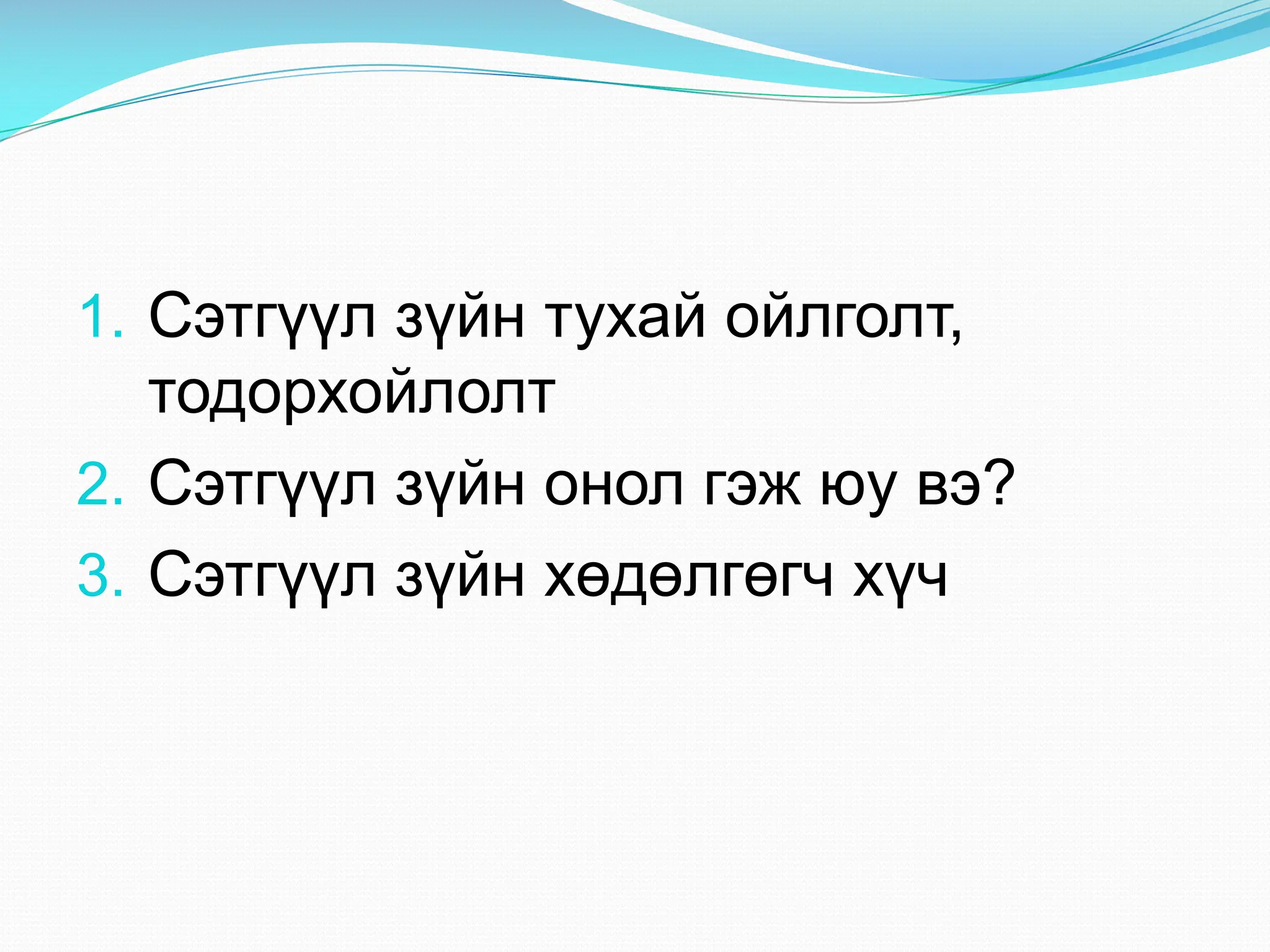 1. Сэтгүүл зүйн тухай ойлголт, тодорхойлолт
2. Сэтгүүл зүйн онол гэж юу вэ?
3. Сэтгүүл зүйн хөдөлгөгч хүч